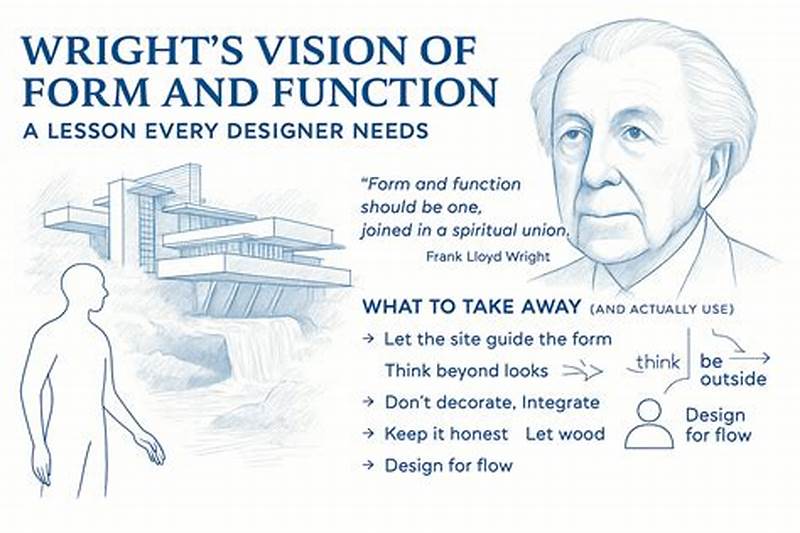 WRIGHT'S VISION OF FORM AND FUNCTION

A LESSON EVERY DESIGNER NEEDS

"Form and function should be one, joined in a spiritual union.

Frank Lloyd Wright

WHAT TO TAKE AWAY (AND ACTUALLY USE)

→ Let the site guide the form

Think beyond looks

→ Don't decorate, Integrate

→ Keep it honest Let wood

→ Design for flow

think

be outside

Design for flow